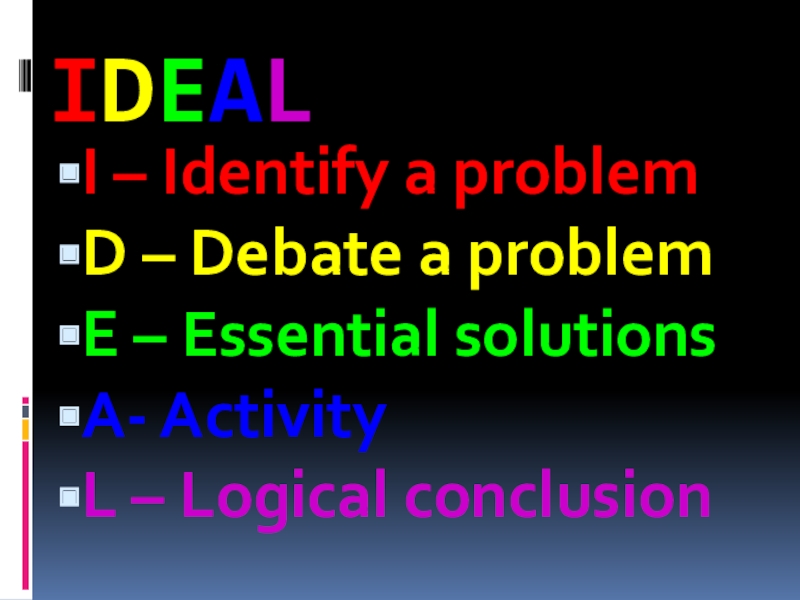 IDEAL

I – Identify a problem

D – Debate a problem

E – Essential solutions

A- Activity

L – Logical conclusion